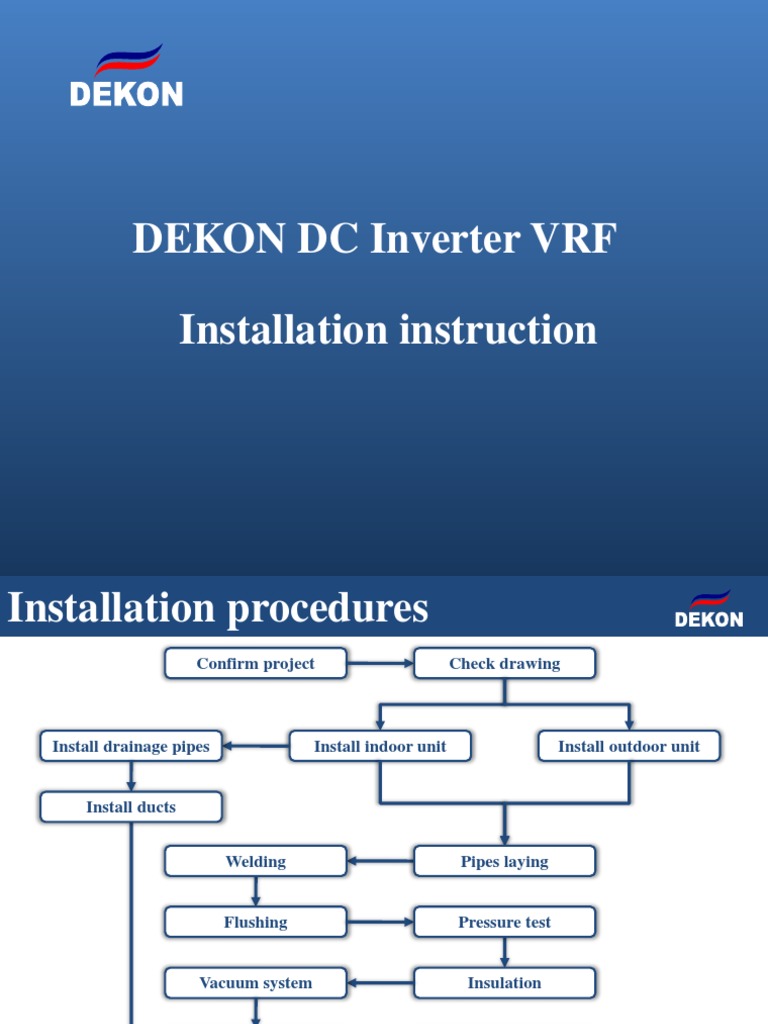 DEKON

DEKON DC Inverter VRF

Installation instruction

Installation procedures

DEKON

Confirm project

Check drawing

Install drainage pipes

Install indoor unit

Install outdoor unit

Install ducts

Welding

Pipes laying

Flushing

Pressure test

Vacuum system

Insulation